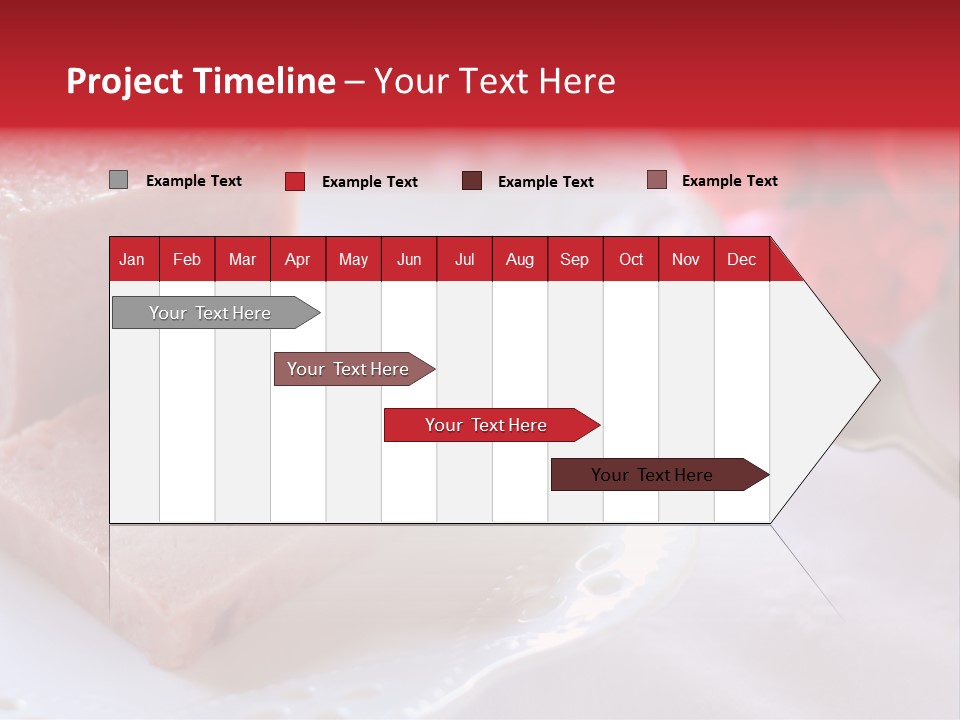 Project Timeline – Your Text Here

Example Text
Example Text
Example Text
Example Text

| Jan | Feb | Mar | Apr | May | Jun | Jul | Aug | Sep | Oct | Nov | Dec |
|---|---|---|---|---|---|---|---|---|---|---|---|

Your Text Here
Your Text Here
Your Text Here
Your Text Here